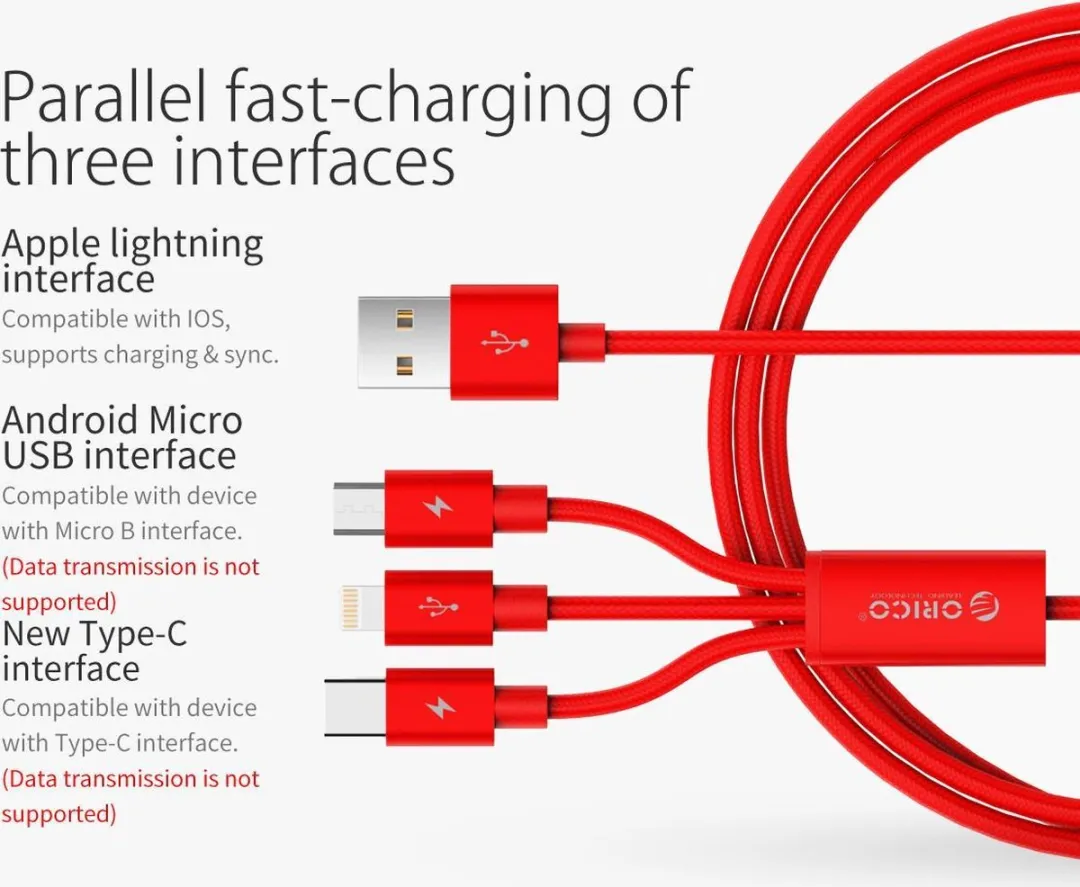 Parallel fast-charging of three interfaces

Apple lightning interface
Compatible with IOS, supports charging & sync.

Android Micro USB interface
Compatible with device with Micro B interface.
(Data transmission is not supported)

New Type-C interface
Compatible with device with Type-C interface.
(Data transmission is not supported)

ORICO